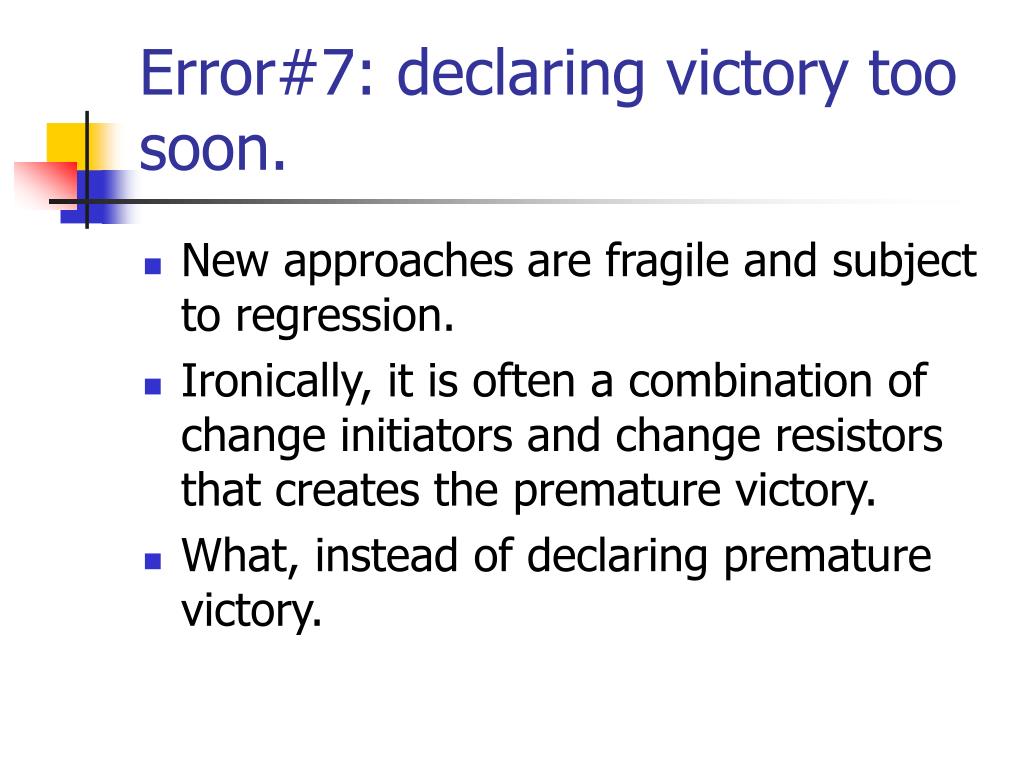 Error#7: declaring victory too soon.

- New approaches are fragile and subject to regression.
- Ironically, it is often a combination of change initiators and change resistors that creates the premature victory.
- What, instead of declaring premature victory.